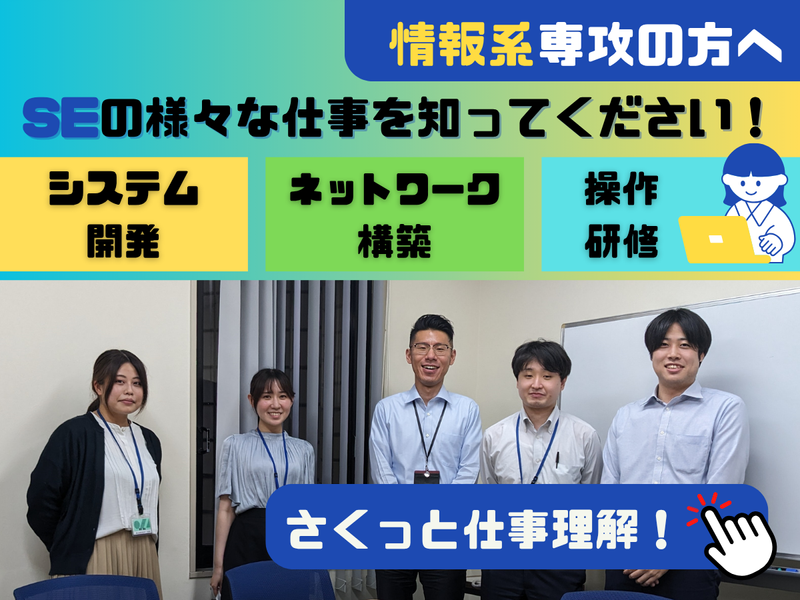 情報系専攻の方へ

SEの様々な仕事を知ってください！

システム開発

ネットワーク構築

操作研修

さくっと仕事理解！